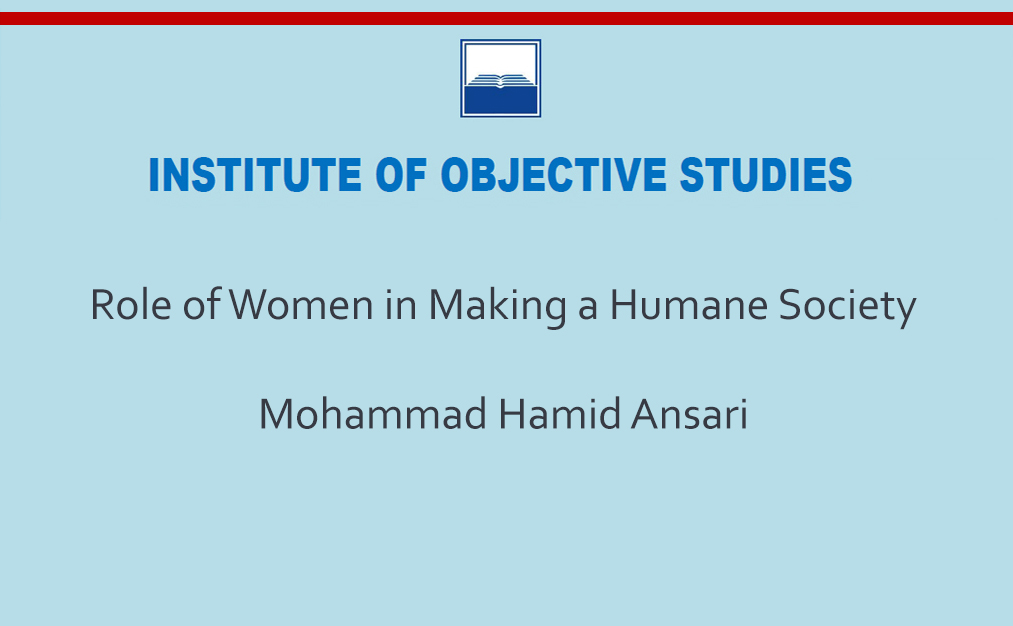 INSTITUTE OF OBJECTIVE STUDIES

Role of Women in Making a Humane Society

Mohammad Hamid Ansari